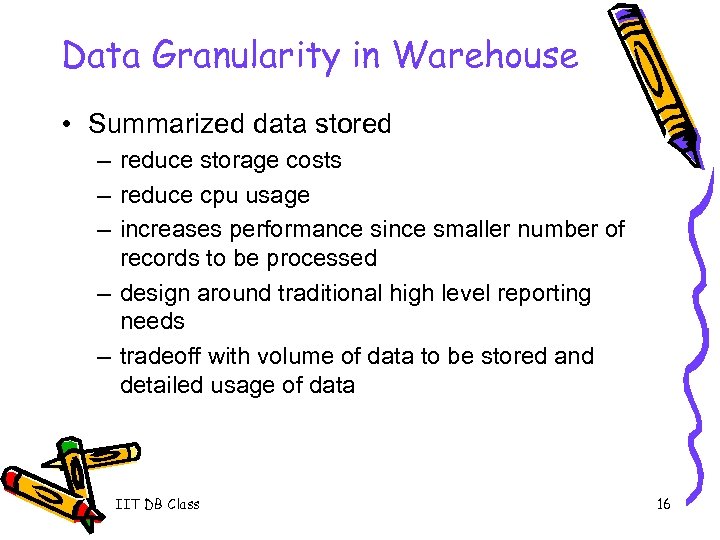 Data Granularity in Warehouse

• Summarized data stored
– reduce storage costs
– reduce cpu usage
– increases performance since smaller number of records to be processed
– design around traditional high level reporting needs
– tradeoff with volume of data to be stored and detailed usage of data

IIT DB Class

16